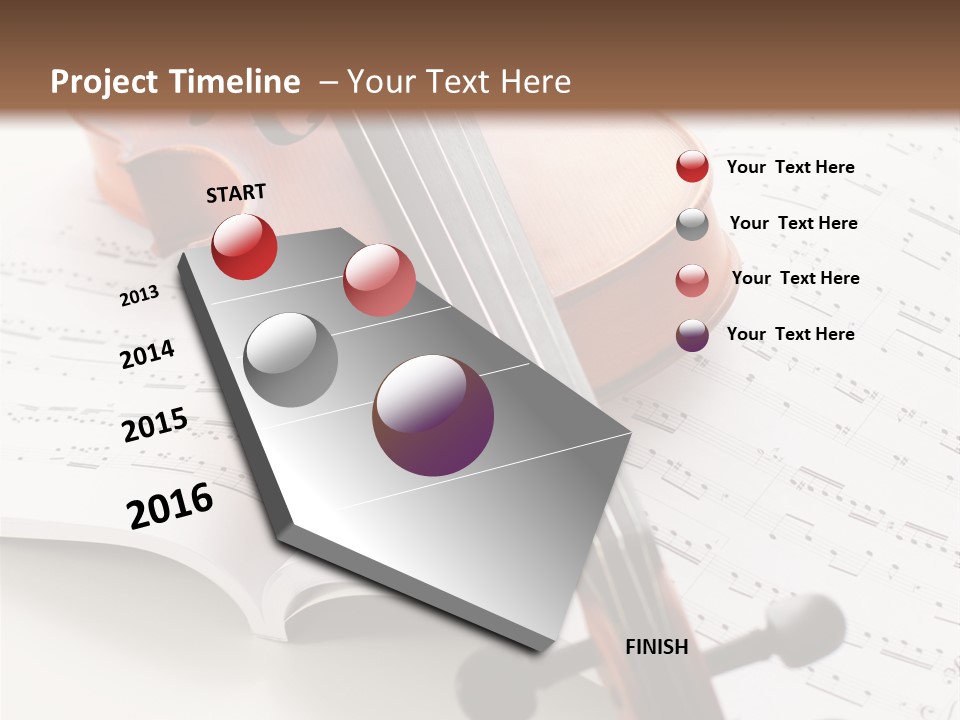 Project Timeline – Your Text Here

START

2013

2014

2015

2016

FINISH

Your Text Here

Your Text Here

Your Text Here

Your Text Here